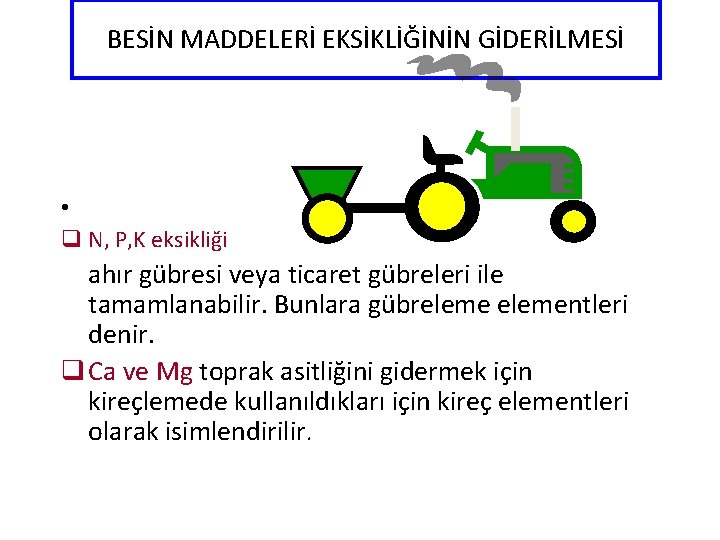 BESİN MADDELERİ EKSİKLİĞİNİN GİDERİLMESİ

•

❑ N, P,K eksikliği
ahır gübresi veya ticaret gübreleri ile tamamlanabilir. Bunlara gübreleme elementleri denir.

❑ Ca ve Mg toprak asitliğini gidermek için kireçlemede kullanıldıkları için kireç elementleri olarak isimlendirilir.